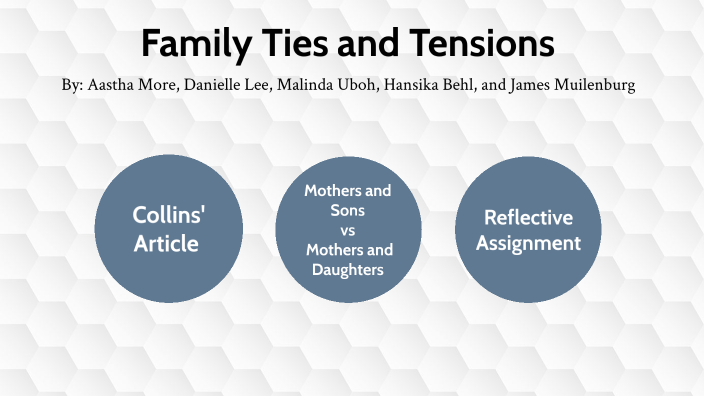 Family Ties and Tensions

By: Aastha More, Danielle Lee, Malinda Uboh, Hansika Behl, and James Muilenburg

Collins' Article

Mothers and Sons vs Mothers and Daughters

Reflective Assignment